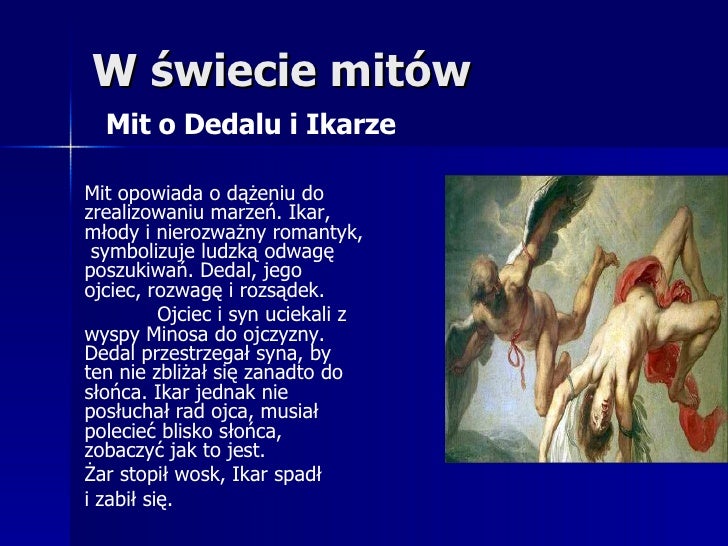 W świecie mitów

Mit o Dedalu i Ikarze

Mit opowiada o dążeniu do zrealizowaniu marzeń. Ikar, młody i nierozważny romantyk, symbolizuje ludzką odwagę poszukiwań. Dedal, jego ojciec, rozwagę i rozsądek.

Ojciec i syn uciekali z wyspy Minosa do ojczyzny. Dedal przestrzegał syna, by ten nie zbliżał się zanadto do słońca. Ikar jednak nie posłuchał rad ojca, musiał polecieć blisko słońca, zobaczyć jak to jest.

Żar stopił wosk, Ikar spadł i zabił się.